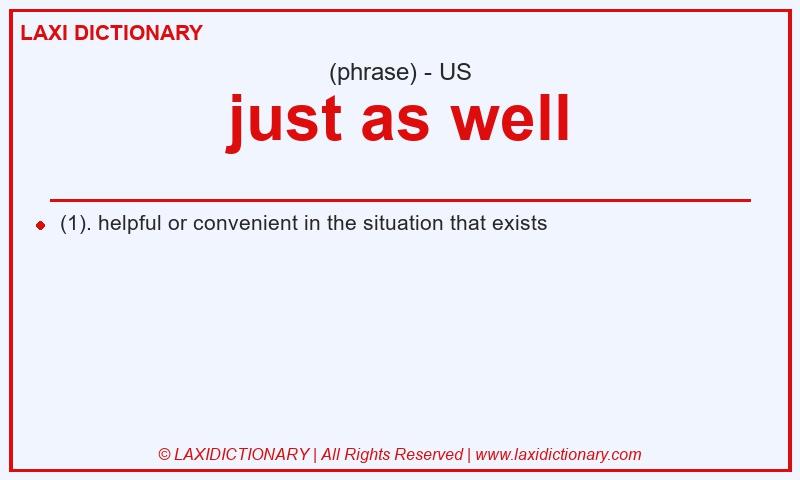 LAXI DICTIONARY

(phrase) - US

just as well

(1). helpful or convenient in the situation that exists

© LAXIDICTIONARY | All Rights Reserved | www.laxidictionary.com